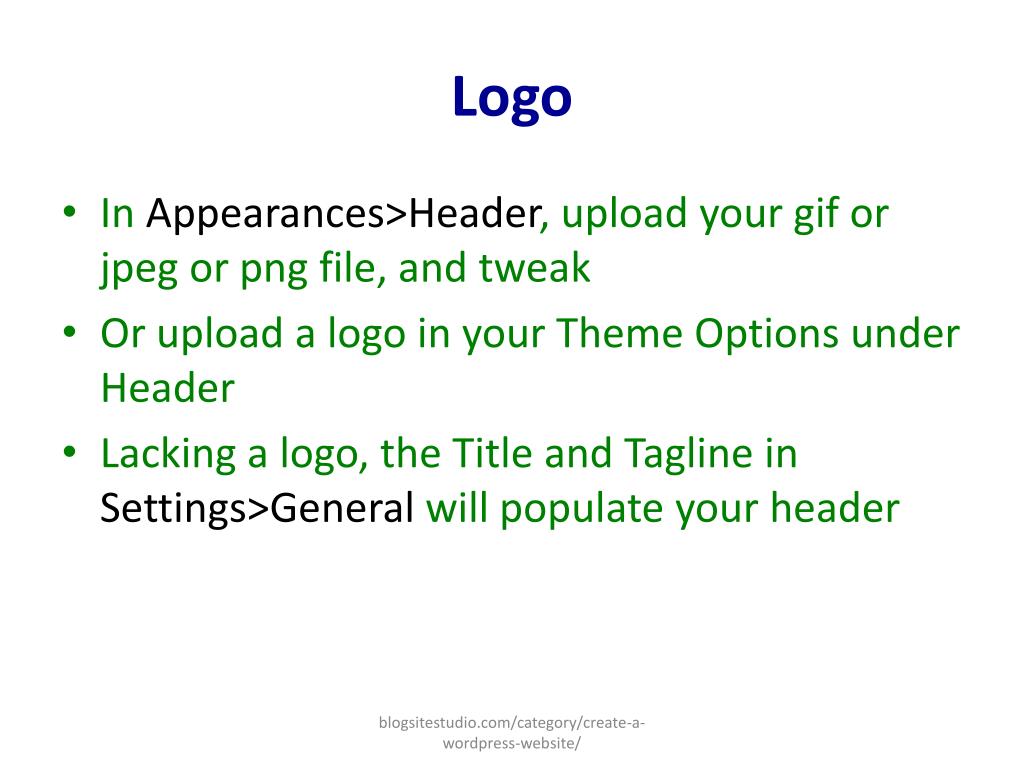 Logo

• In Appearances>Header, upload your gif or jpeg or png file, and tweak
• Or upload a logo in your Theme Options under Header
• Lacking a logo, the Title and Tagline in Settings>General will populate your header

blogsitestudio.com/category/create-a-wordpress-website/